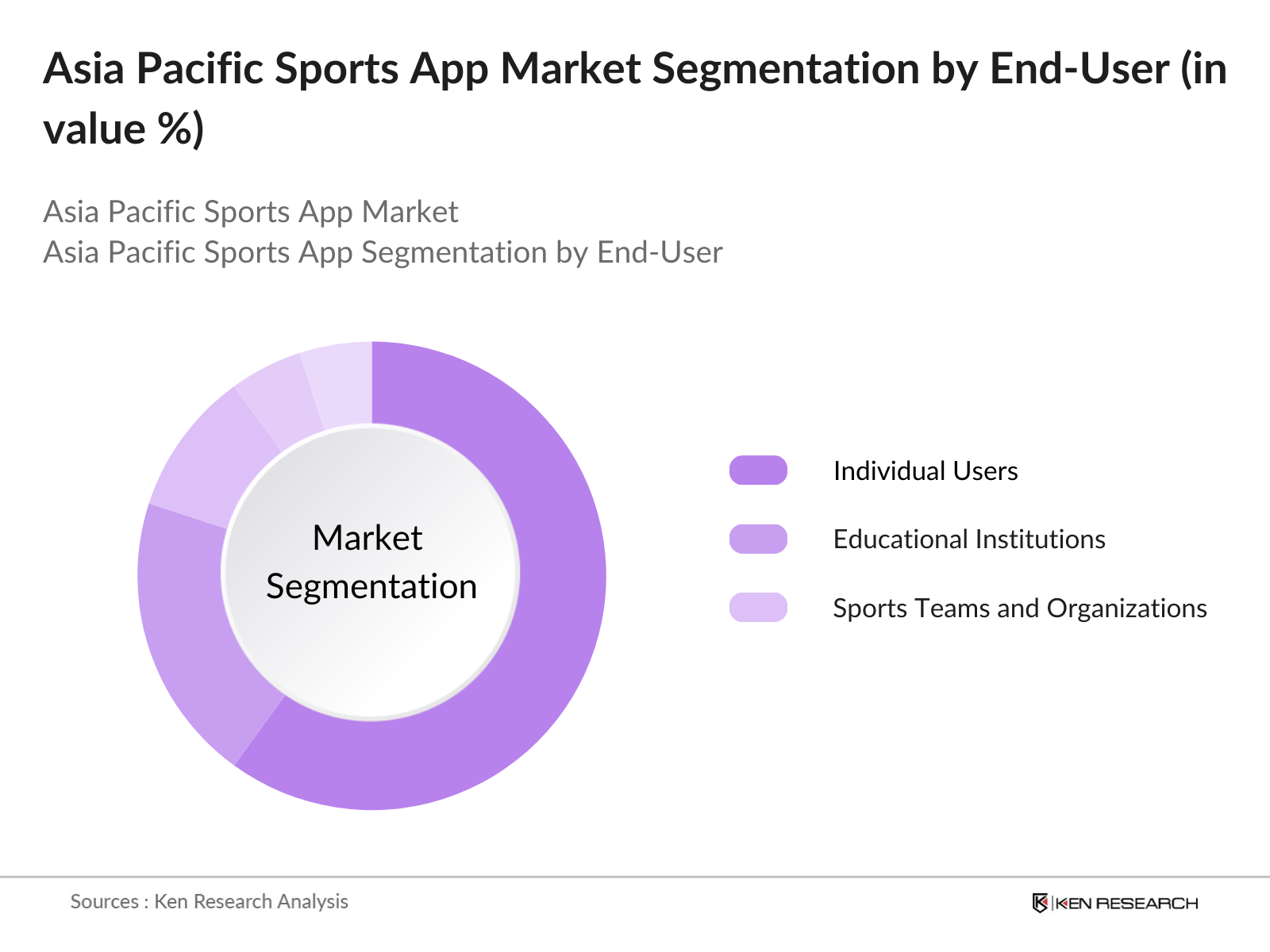 Asia Pacific Sports App Market Segmentation by End-User (in value %)

Asia Pacific Sports App Market
Asia Pacific Sports App Segmentation by End-User

Market Segmentation

Individual Users

Educational Institutions

Sports Teams and Organizations

Sources : Ken Research Analysis

KEN RESEARCH